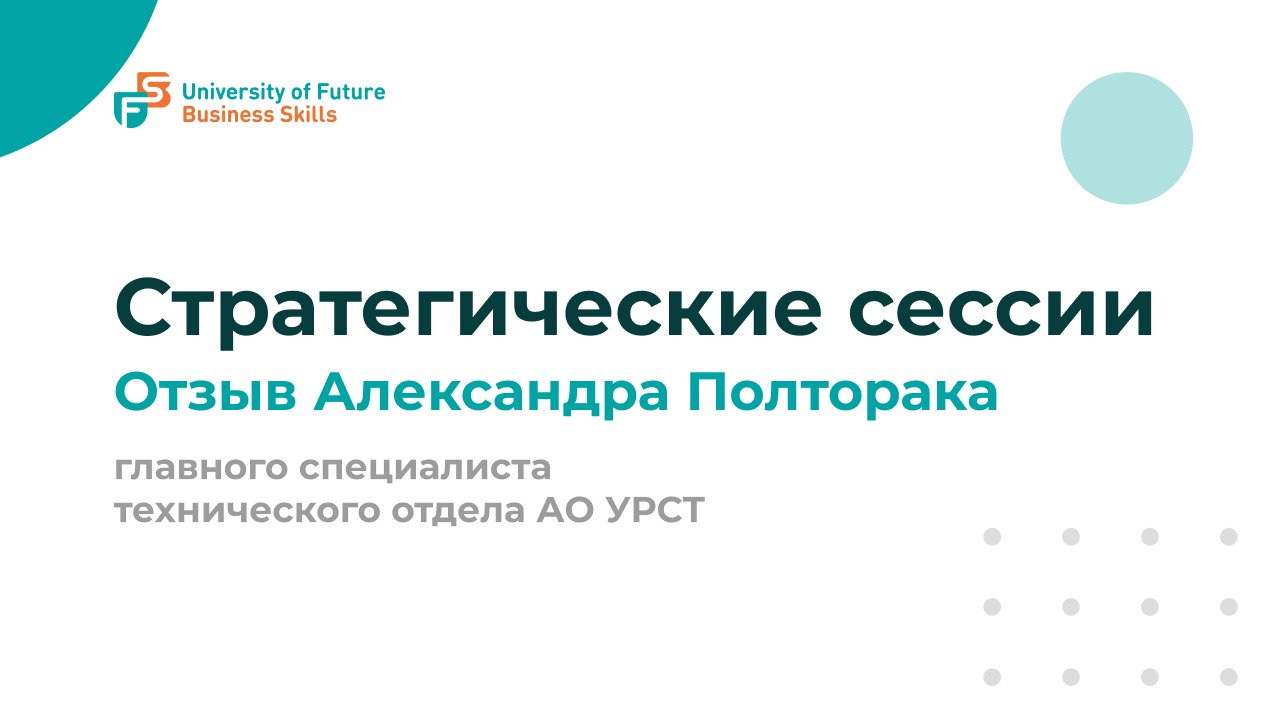 University of Future
Business Skills

Стратегические сессии

Отзыв Александра Полторака

главного специалиста
технического отдела АО УРСТ